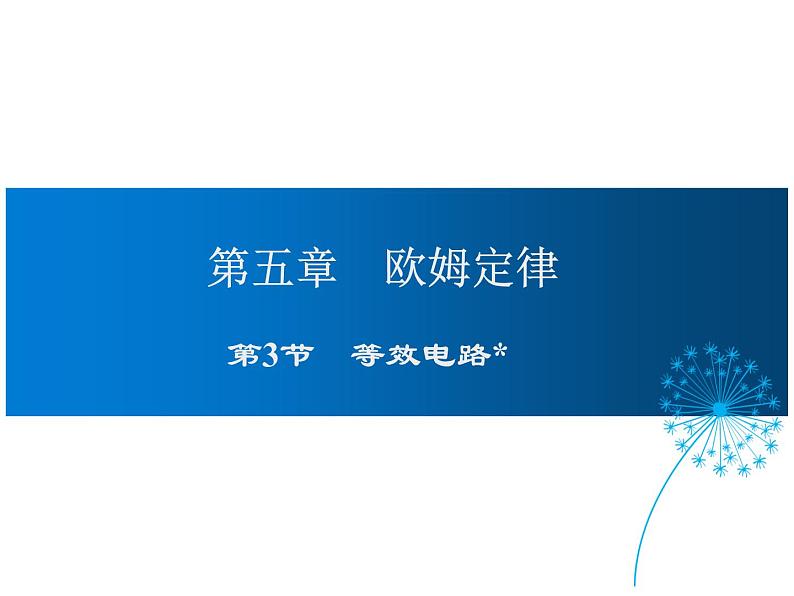 第五章　欧姆定律

第3节　等效电路*